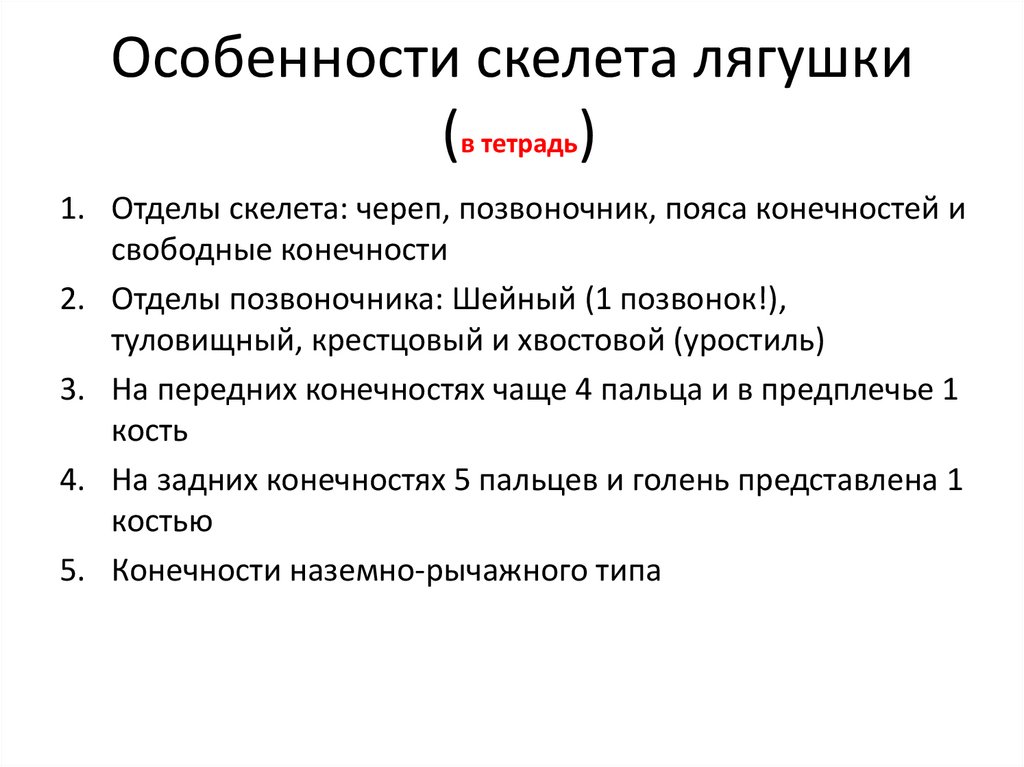 Особенности скелета лягушки (в тетрадь)

1. Отделы скелета: череп, позвоночник, пояса конечностей и свободные конечности
2. Отделы позвоночника: Шейный (1 позвонок!), туловищный, крестцовый и хвостовой (уростиль)
3. На передних конечностях чаще 4 пальца и в предплечье 1 кость
4. На задних конечностях 5 пальцев и голень представлена 1 костью
5. Конечности наземно-рычажного типа